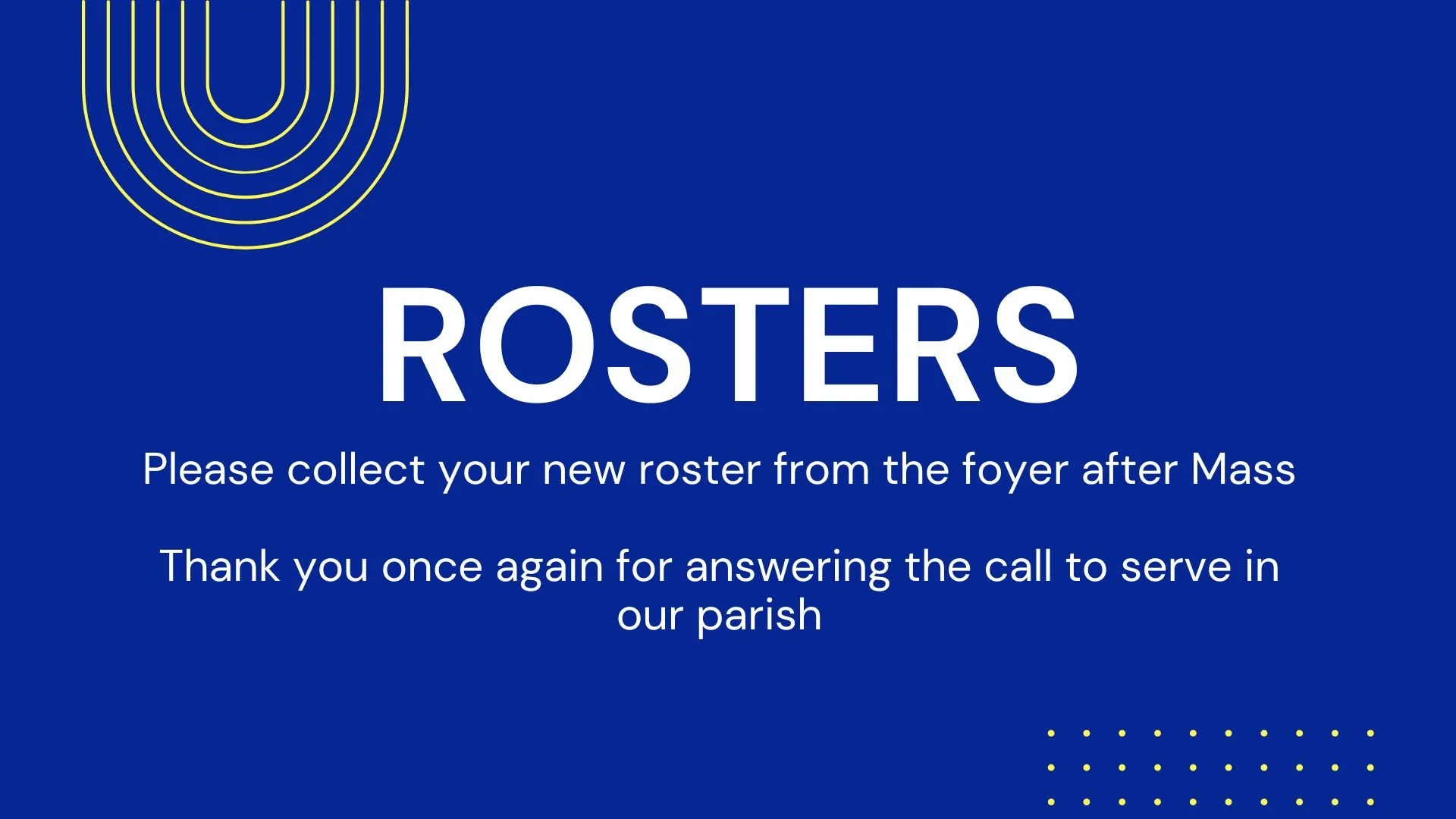 ROSTERS

Please collect your new roster from the foyer after Mass

Thank you once again for answering the call to serve in our parish